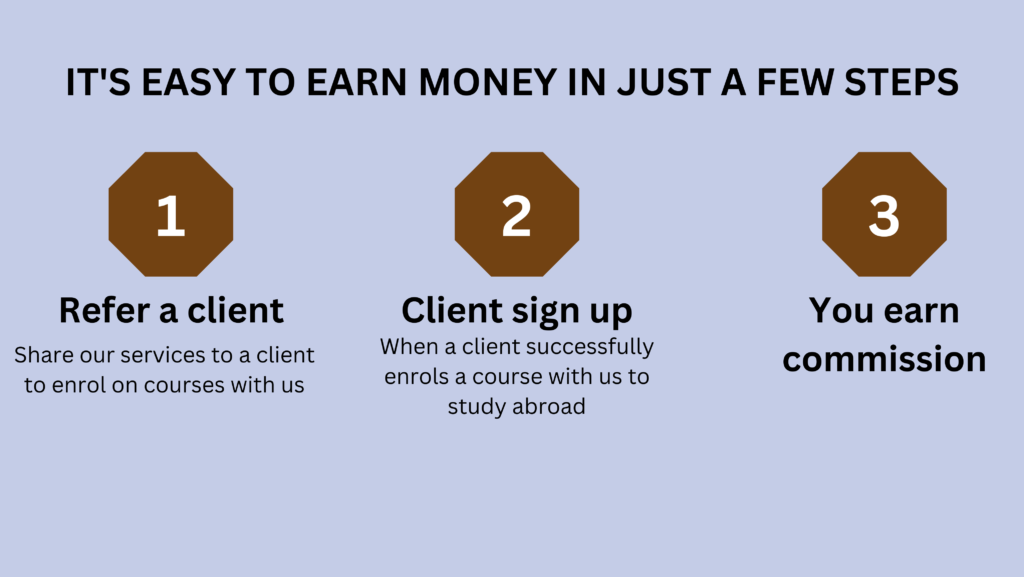 IT'S EASY TO EARN MONEY IN JUST A FEW STEPS

1

Refer a client

Share our services to a client to enrol on courses with us

2

Client sign up

When a client successfully enrols a course with us to study abroad

3

You earn commission